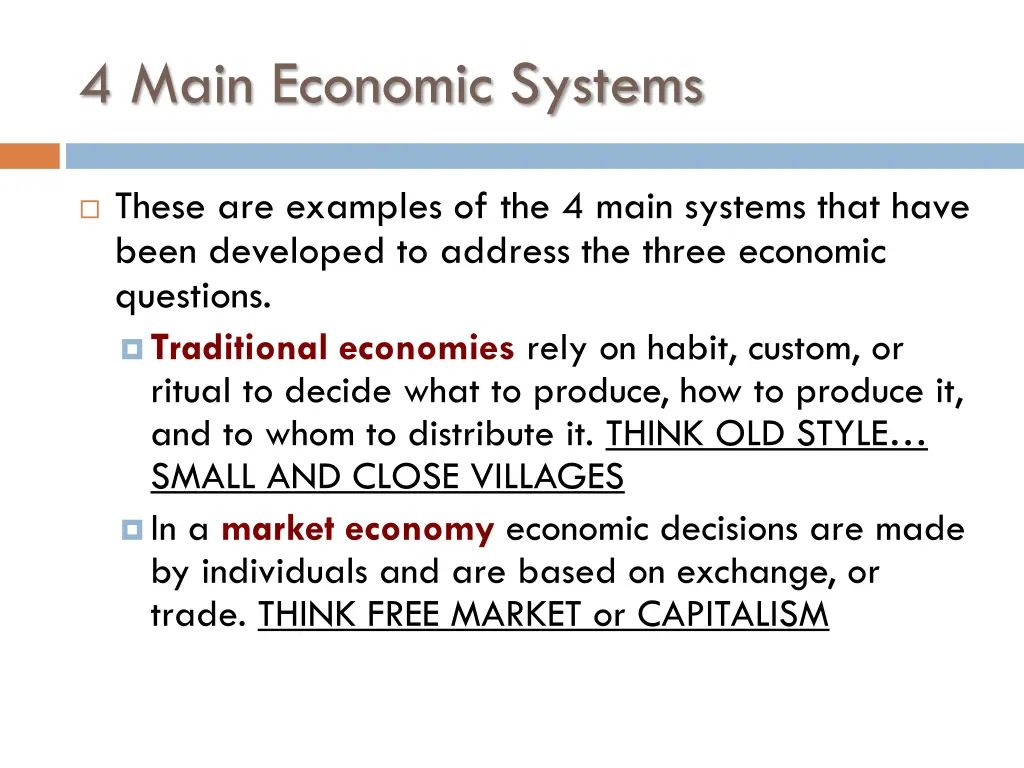 4 Main Economic Systems

These are examples of the 4 main systems that have been developed to address the three economic questions.

Traditional economies rely on habit, custom, or ritual to decide what to produce, how to produce it, and to whom to distribute it. THINK OLD STYLE… SMALL AND CLOSE VILLAGES

In a market economy economic decisions are made by individuals and are based on exchange, or trade. THINK FREE MARKET or CAPITALISM